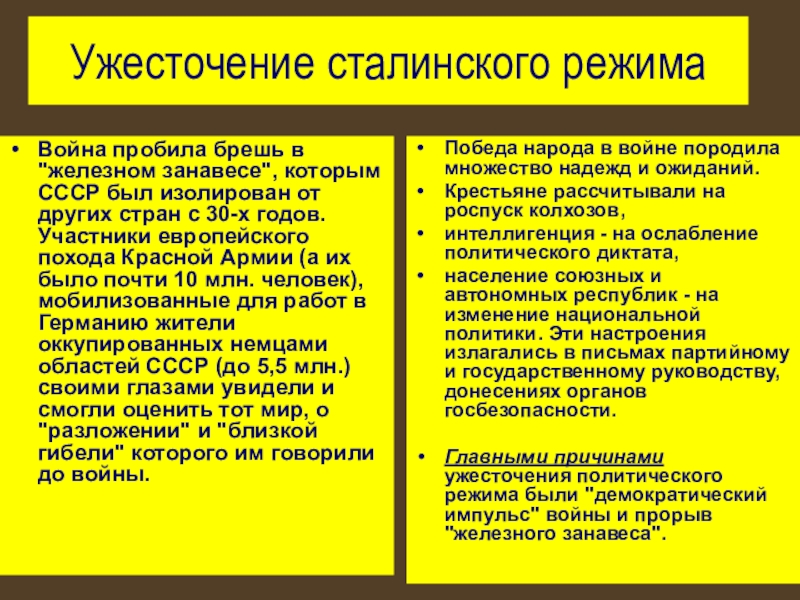 Ужесточение сталинского режима

• Война пробила брешь в "железном занавесе", которым СССР был изолирован от других стран с 30-х годов. Участники европейского похода Красной Армии (а их было почти 10 млн. человек), мобилизованные для работ в Германию жители оккупированных немцами областей СССР (до 5,5 млн.) своими глазами увидели и смогли оценить тот мир, о "разложении" и "близкой гибели" которого им говорили до войны.

• Победа народа в войне породила множество надежд и ожиданий.
• Крестьяне рассчитывали на роспуск колхозов,
• интеллигенция - на ослабление политического диктата,
• население союзных и автономных республик - на изменение национальной политики. Эти настроения излагались в письмах партийному и государственному руководству, донесениях органов госбезопасности.

• Главными причинами ужесточения политического режима были "демократический импульс" войны и прорыв "железного занавеса".